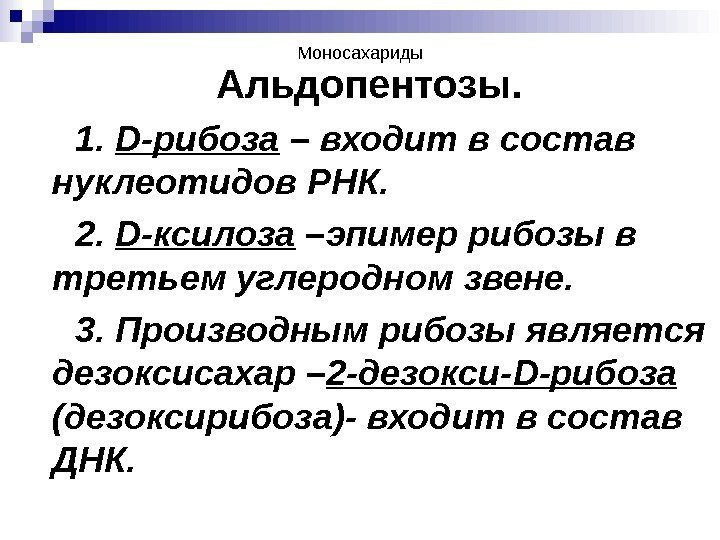 Моносахариды

Альдопентозы.

1. D-рибоза – входит в состав нуклеотидов РНК.

2. D-ксилоза –эпимер рибозы в третьем углеродном звене.

3. Производным рибозы является дезоксисахар –2-дезокси-D-рибоза (дезоксирибоза)- входит в состав ДНК.